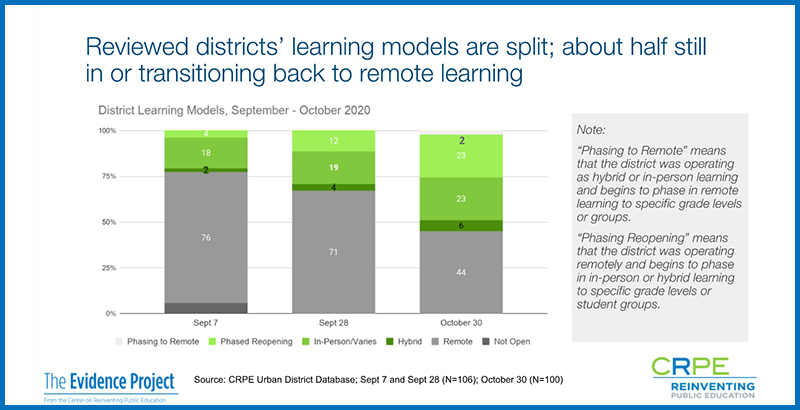 Reviewed districts' learning models are split; about half still in or transitioning back to remote learning

District Learning Models, September - October 2020

100%
75%
50%
25%
0%

4
18
2
76

12
19
4
71

2
23
23
6
44

Sept 7
Sept 28
October 30

Phasing to Remote
Phased Reopening
In-Person/Varies
Hybrid
Remote
Not Open

Note:

"Phasing to Remote" means that the district was operating as hybrid or in-person learning and begins to phase in remote learning to specific grade levels or groups.

"Phasing Reopening" means that the district was operating remotely and begins to phase in in-person or hybrid learning to specific grade levels or student groups.

The Evidence Project
From the Center on Reinventing Public Education

Source: CRPE Urban District Database; Sept 7 and Sept 28 (N=106); October 30 (N=100)

CRPE
REINVENTING PUBLIC EDUCATION